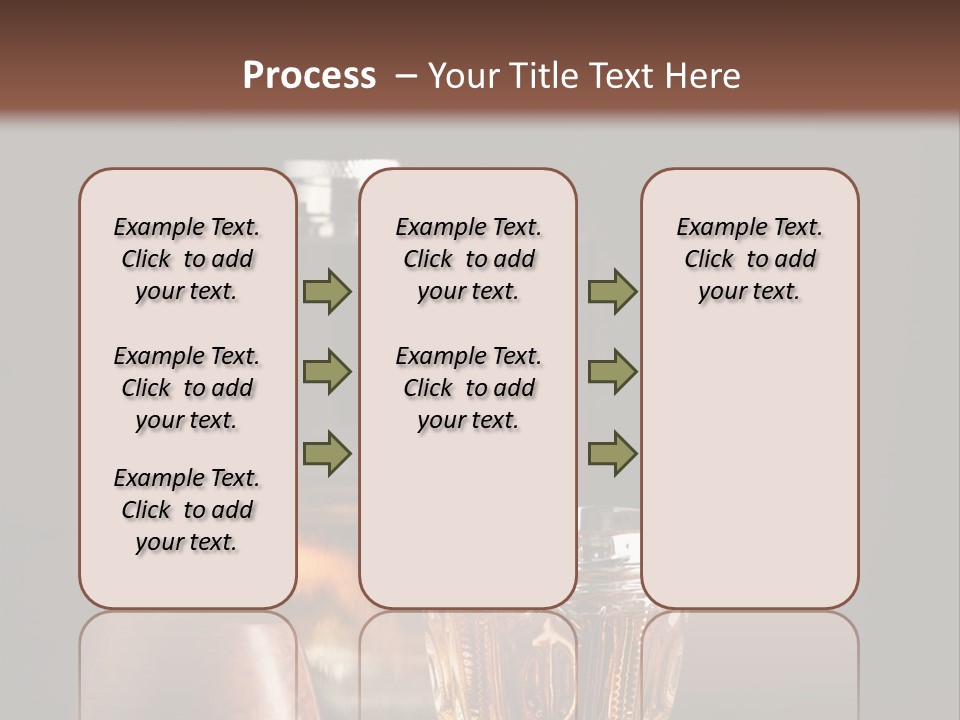 Process – Your Title Text Here

Example Text. Click to add your text.

Example Text. Click to add your text.

Example Text. Click to add your text.

Example Text. Click to add your text.

Example Text. Click to add your text.

Example Text. Click to add your text.